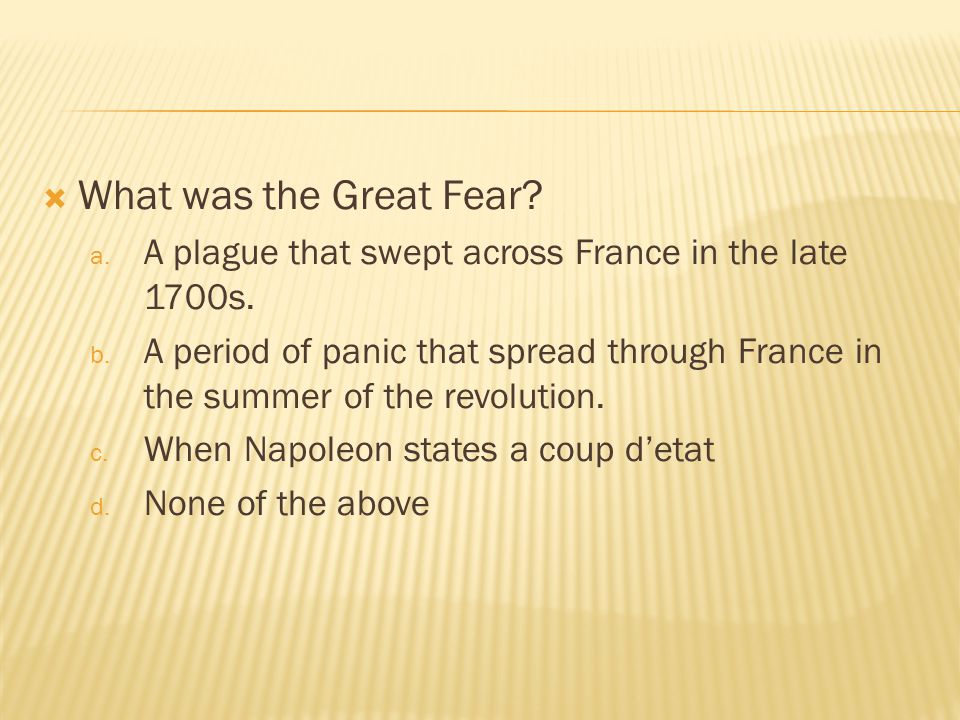 What was the Great Fear?

a. A plague that swept across France in the late 1700s.

b. A period of panic that spread through France in the summer of the revolution.

c. When Napoleon states a coup d’etat

d. None of the above